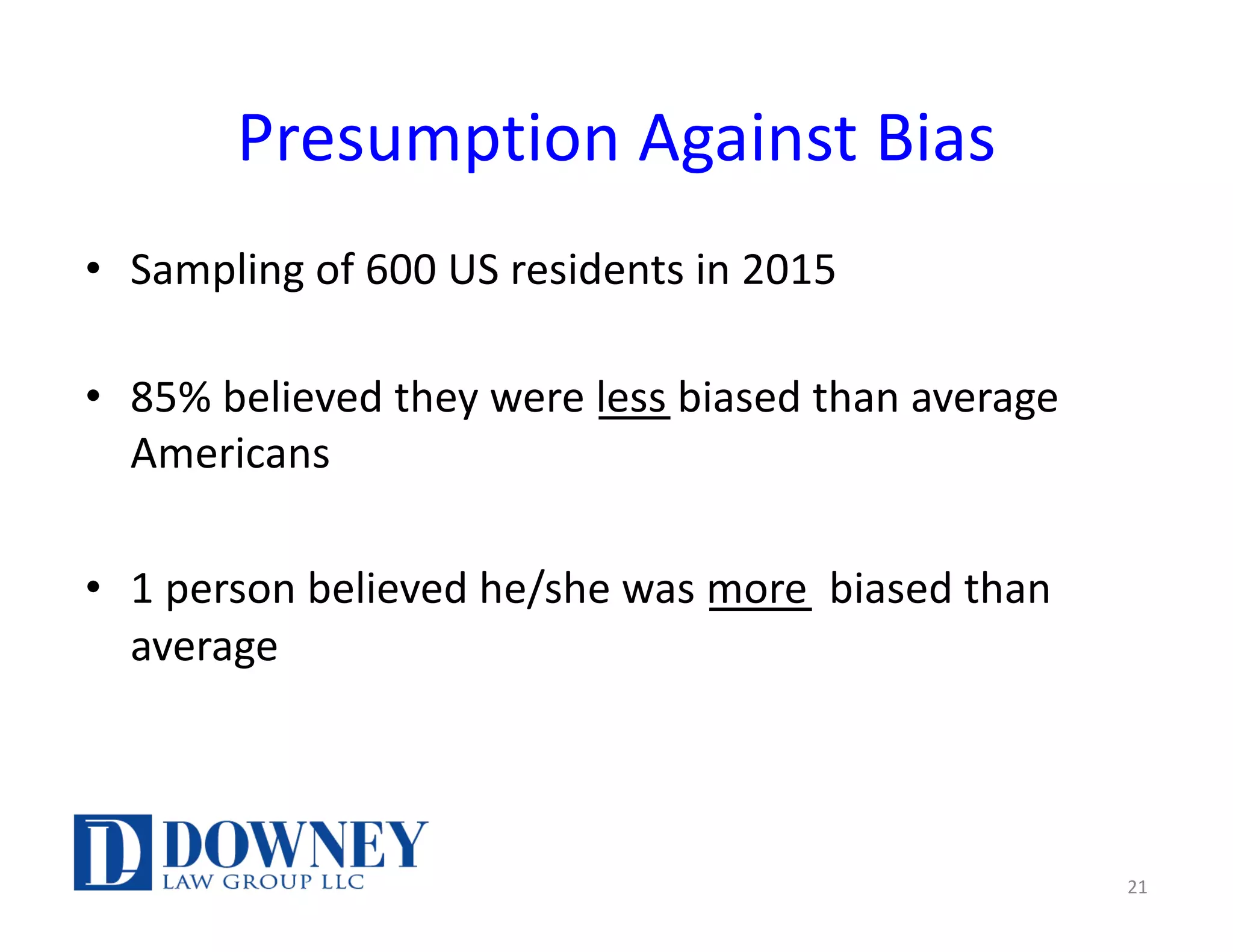 Presumption Against Bias

• Sampling of 600 US residents in 2015

• 85% believed they were less biased than average Americans

• 1 person believed he/she was more biased than average

DL DOWNEY LAW GROUP LLC

21